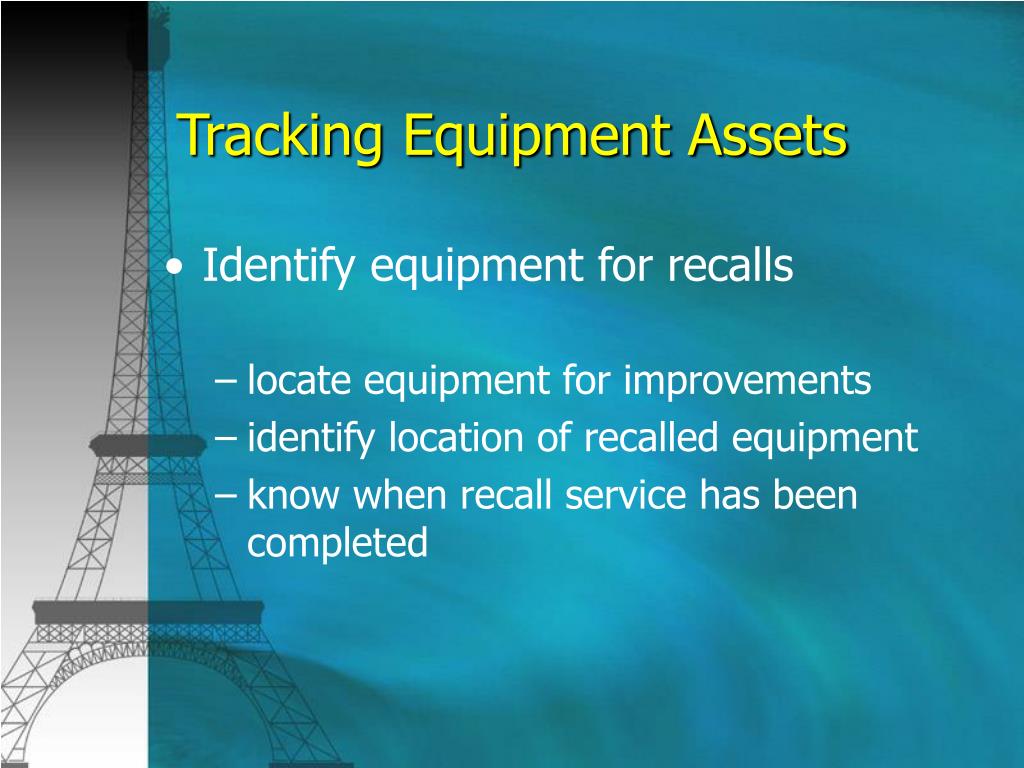 Tracking Equipment Assets

• Identify equipment for recalls

– locate equipment for improvements
– identify location of recalled equipment
– know when recall service has been completed